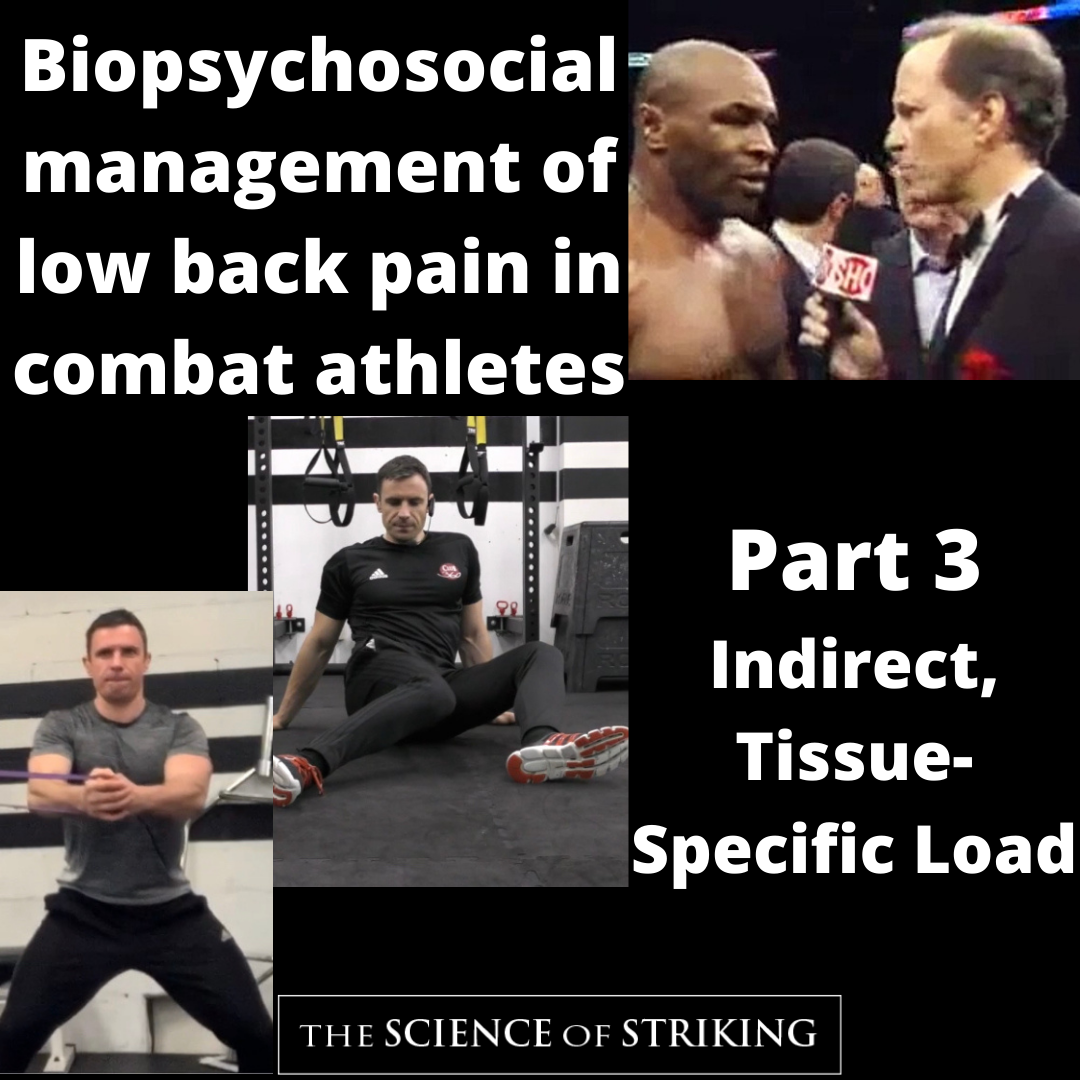 Biopsychosocial management of low back pain in combat athletes

SHO

Part 3
Indirect, Tissue-Specific Load

THE SCIENCE OF STRIKING